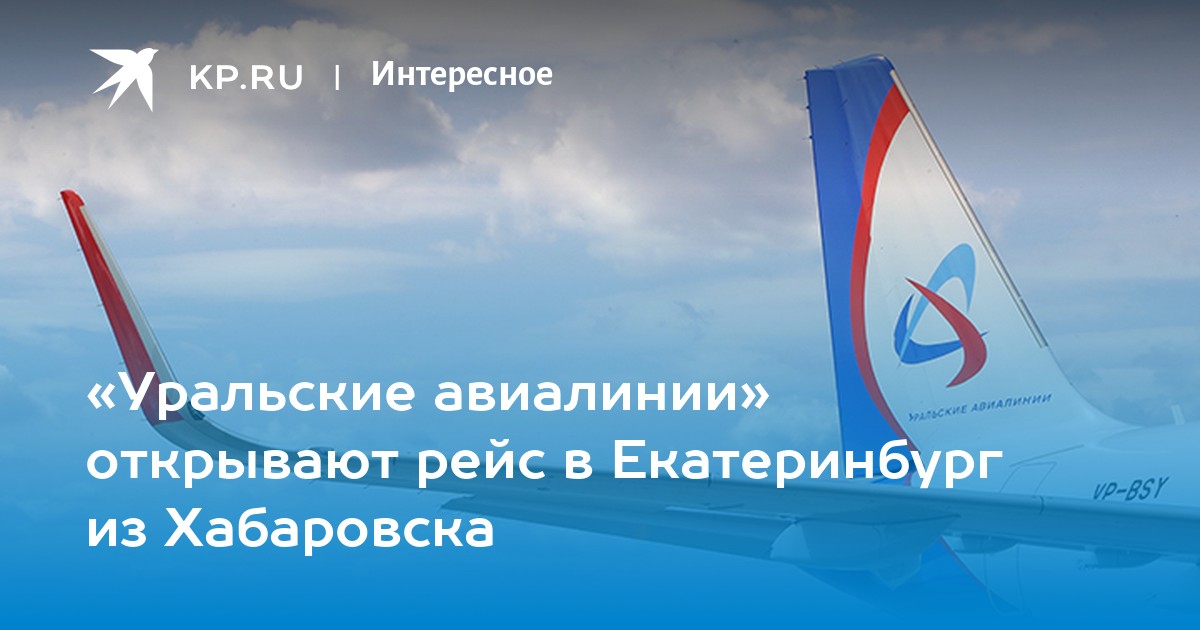 KP.RU | Интересное

«Уральские авиалинии» открывают рейс в Екатеринбург из Хабаровска

УРАЛЬСКИЕ АВИАЛИНИИ

VP-BSY